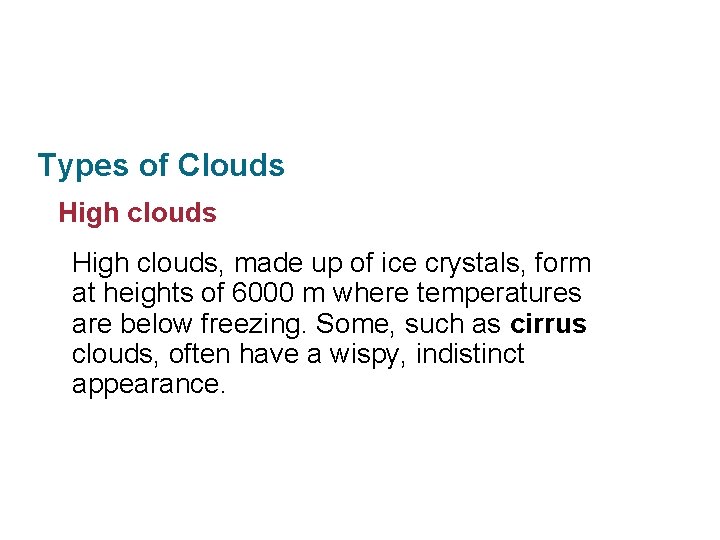 Types of Clouds

High clouds

High clouds, made up of ice crystals, form at heights of 6000 m where temperatures are below freezing. Some, such as cirrus clouds, often have a wispy, indistinct appearance.